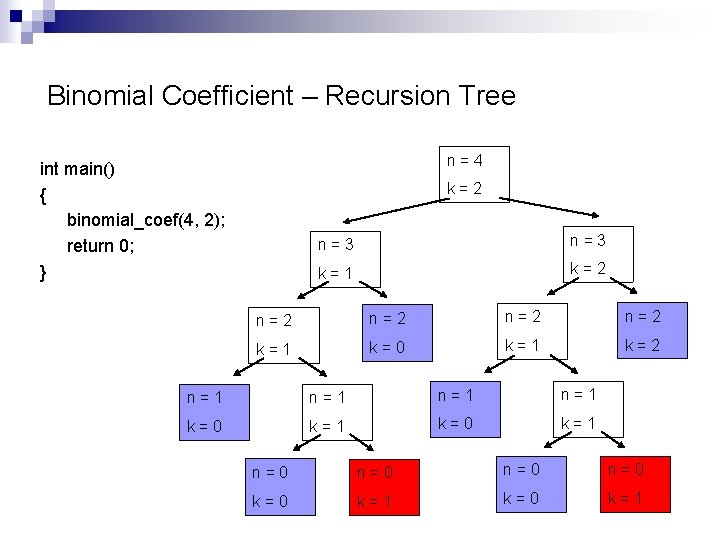 Binomial Coefficient – Recursion Tree

int main()
{
binomial_coef(4, 2);
return 0;
}

n = 4
k = 2

n = 3
k = 1

n = 3
k = 2

n = 2
k = 1

n = 2
k = 0

n = 2
k = 1

n = 2
k = 2

n = 1
k = 0

n = 1
k = 1

n = 1
k = 0

n = 1
k = 1

n = 0
k = 0

n = 0
k = 1

n = 0
k = 0

n = 0
k = 1